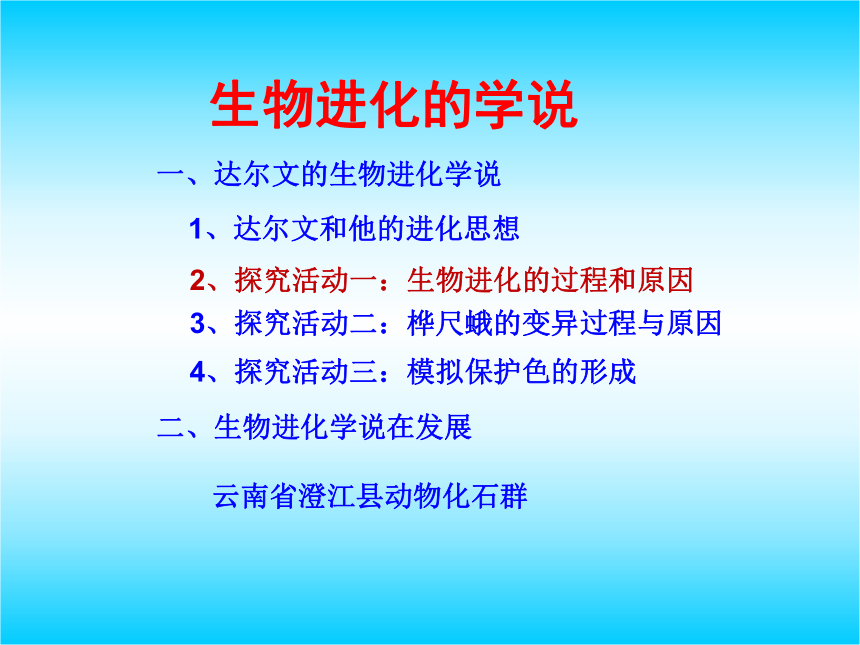 生物进化的学说

一、达尔文的生物进化学说

1、达尔文和他的进化思想

2、探究活动一：生物进化的过程和原因

3、探究活动二：桦尺蛾的变异过程与原因

4、探究活动三：模拟保护色的形成

二、生物进化学说在发展

云南省澄江县动物化石群